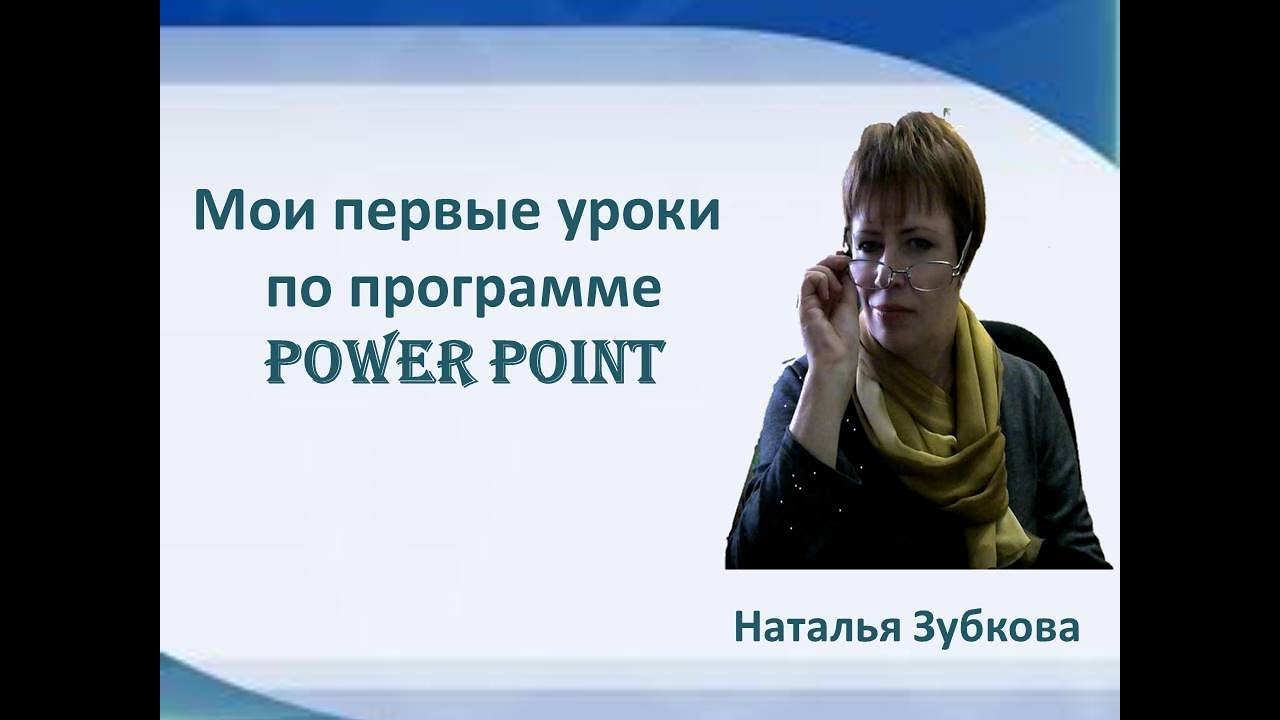 Мои первые уроки по программе POWER POINT

Наталья Зубкова